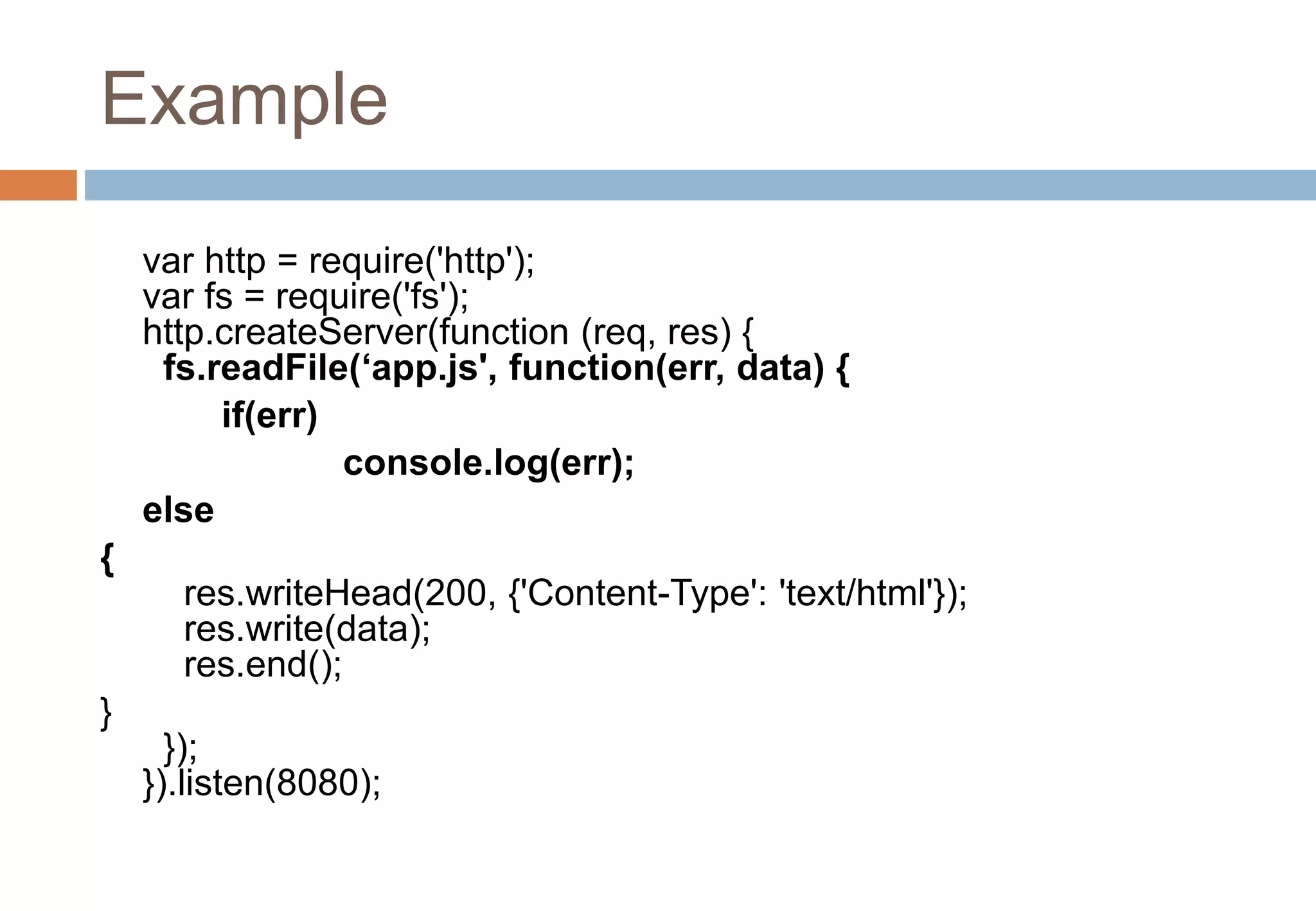 Example

var http = require('http');
var fs = require('fs');
http.createServer(function (req, res) {
 fs.readFile(‘app.js', function(err, data) {
 if(err)
 console.log(err);
else
{
 res.writeHead(200, {'Content-Type': 'text/html'});
 res.write(data);
 res.end();
}
 });
}).listen(8080);